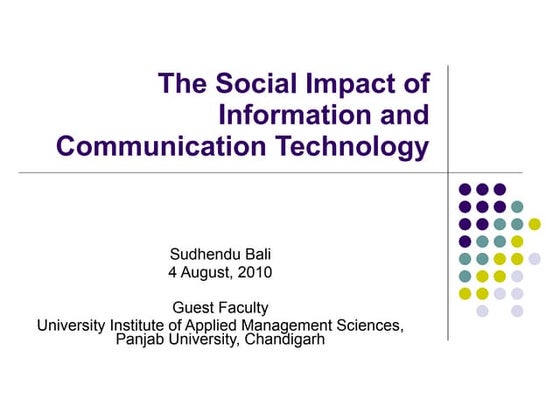 The Social Impact of Information and Communication Technology

Sudhendu Bali
4 August, 2010

Guest Faculty
University Institute of Applied Management Sciences, Panjab University, Chandigarh